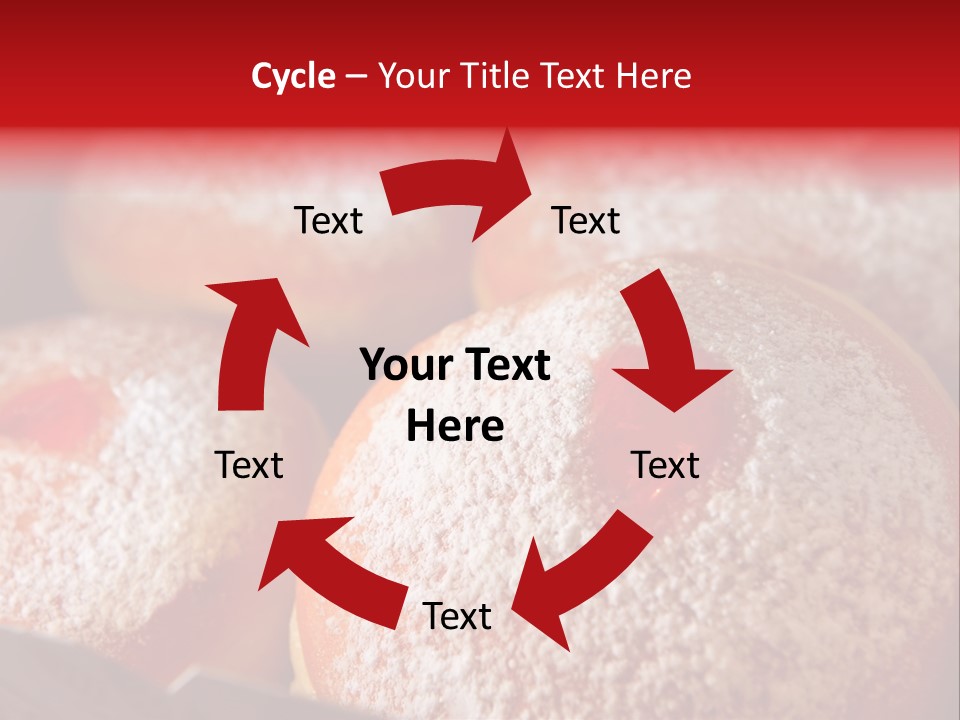 Cycle – Your Title Text Here

Text

Text

Your Text Here

Text

Text

Text